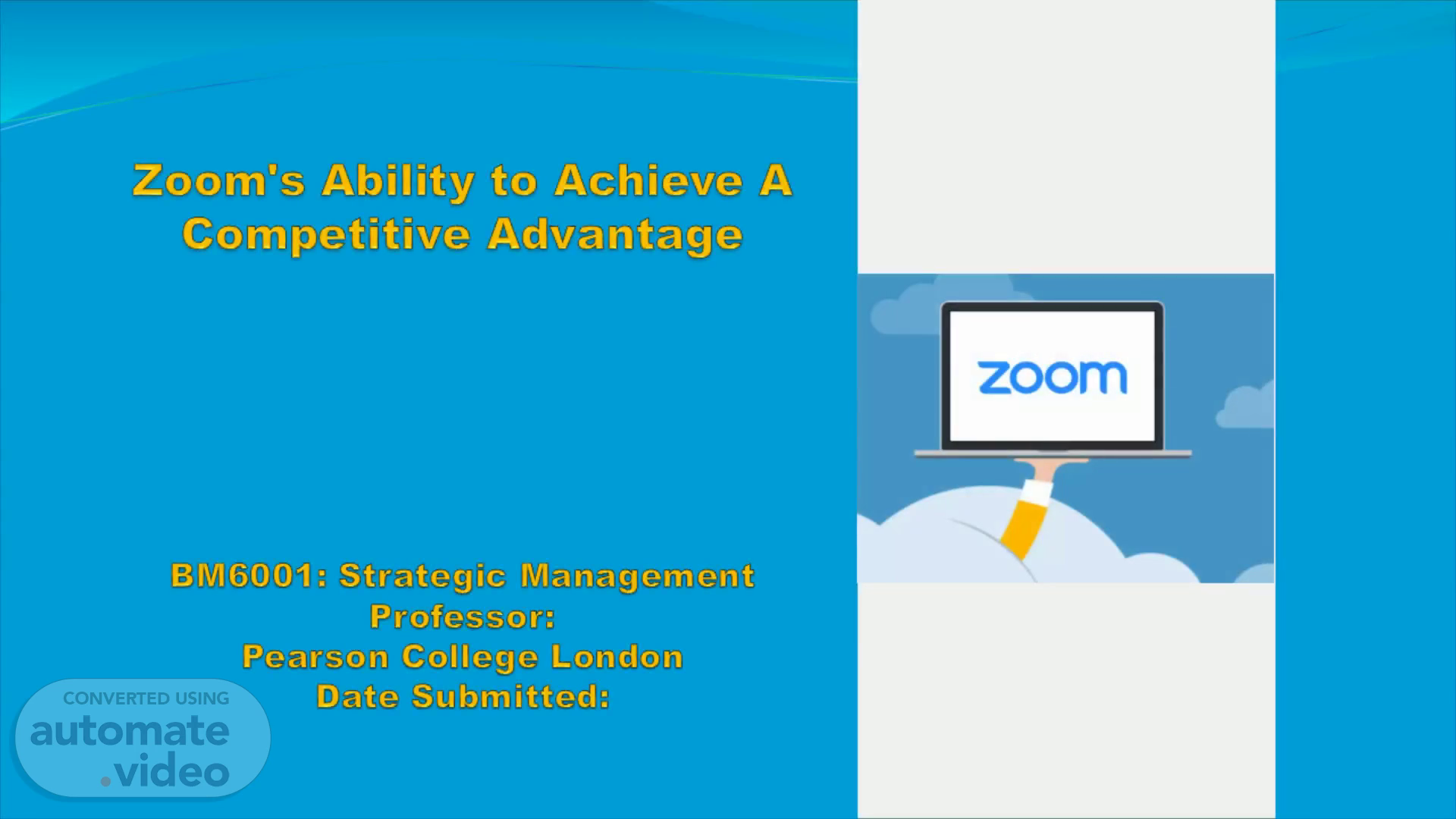 Zoom's Ability to Achieve A Competitive Advantage

zoom

BM6001: Strategic Management
Professor:
Pearson College London
Date Submitted:

CONVERTED USING
automate
.video